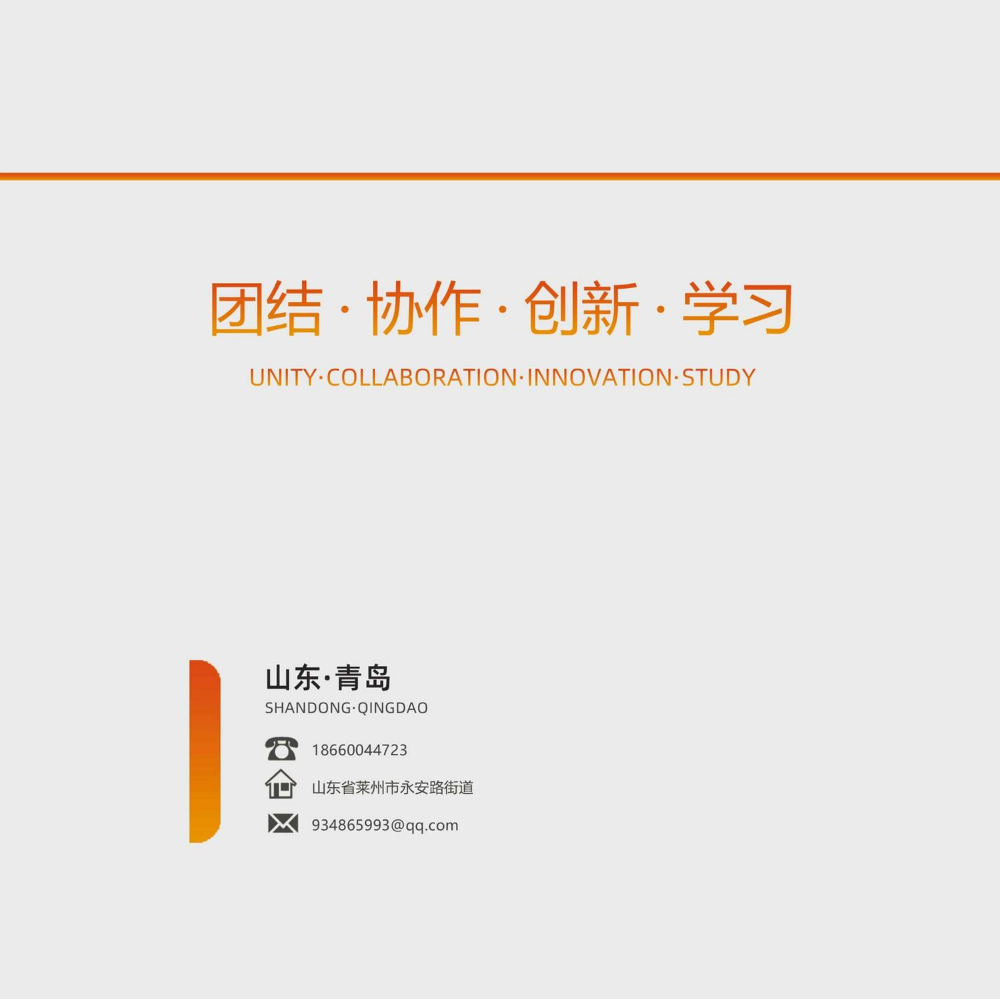 团结 · 协作 · 创新 · 学习

UNITY·COLLABORATION·INNOVATION·STUDY

山东·青岛

SHANDONG·QINGDAO

18660044723

山东省莱州市永安路街道

934865993@qq.com